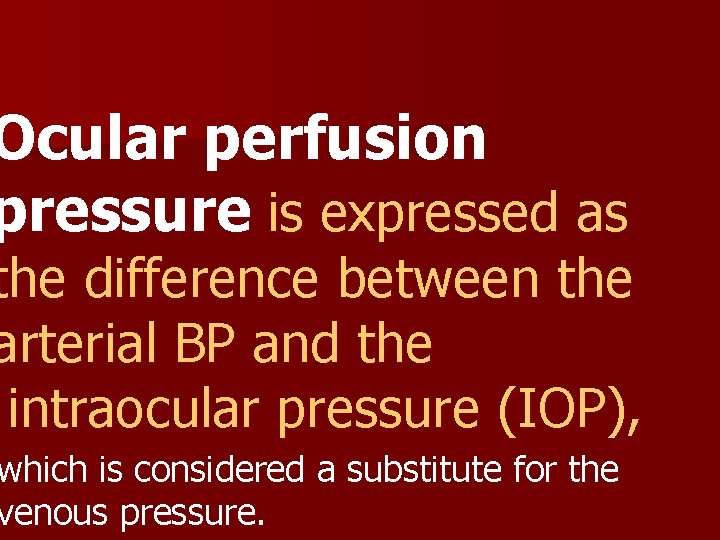 Ocular perfusion pressure is expressed as the difference between the arterial BP and the intraocular pressure (IOP),

which is considered a substitute for the venous pressure.